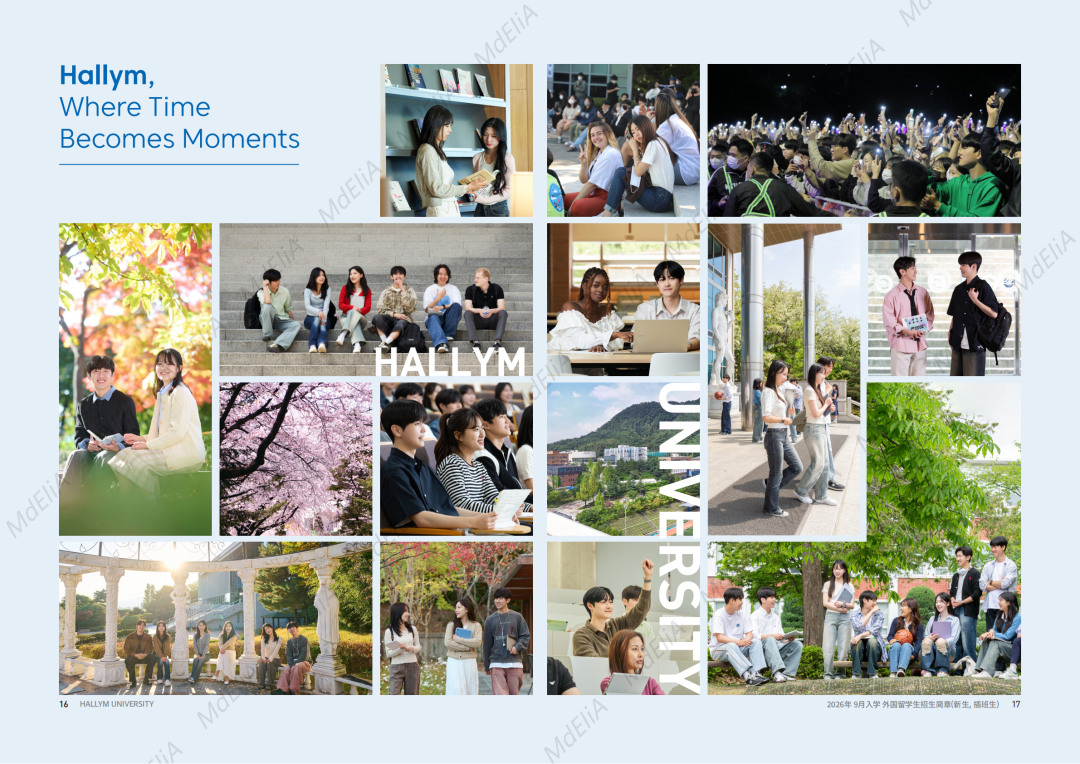 Hallym,
Where Time
Becomes Moments

HALLYM
UNIVERSITY

16 HALLYM UNIVERSITY

2026年 9月入学 外国留学生招生简章(新生, 插班生) 17

MdEliA